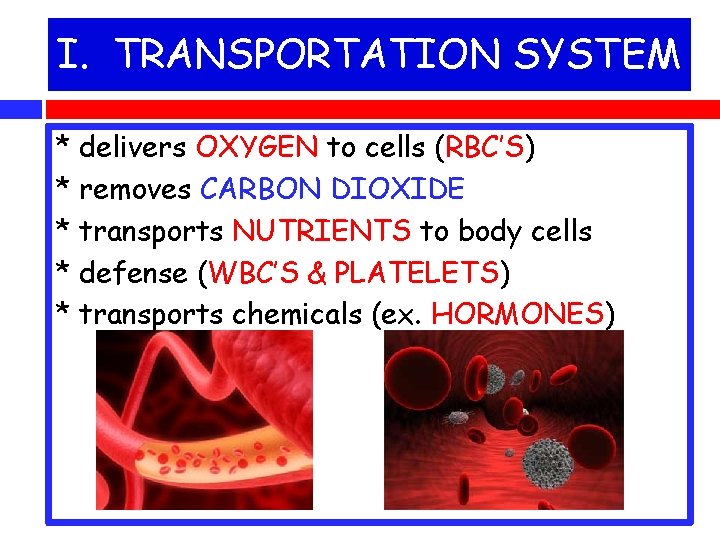 I. TRANSPORTATION SYSTEM

* delivers OXYGEN to cells (RBC'S)
* removes CARBON DIOXIDE
* transports NUTRIENTS to body cells
* defense (WBC'S & PLATELETS)
* transports chemicals (ex. HORMONES)